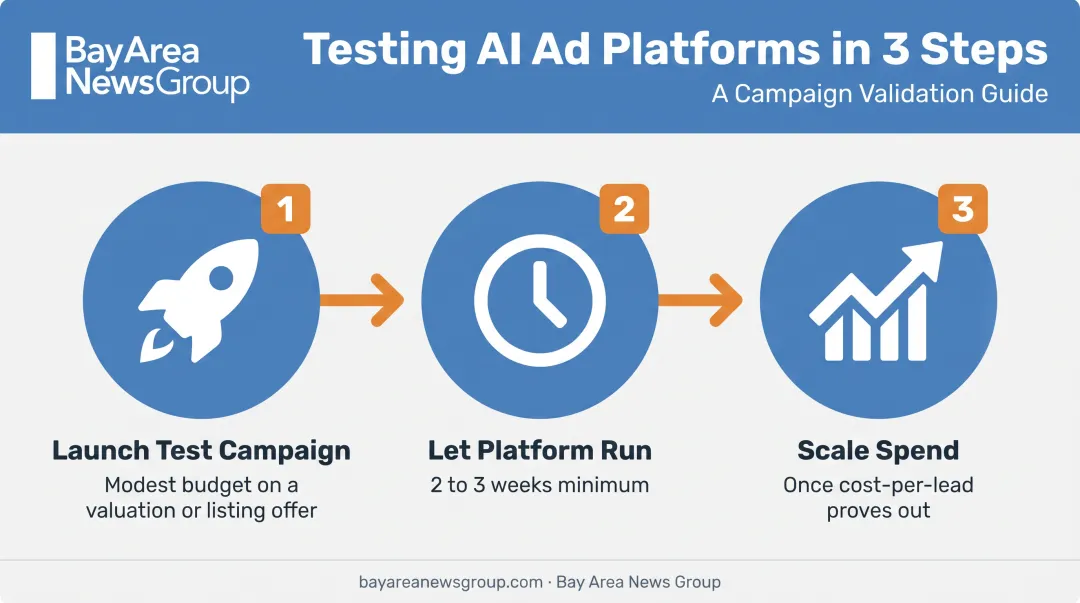 BayArea NewsGroup

Testing AI Ad Platforms in 3 Steps

A Campaign Validation Guide

1

Launch Test Campaign

Modest budget on a valuation or listing offer

2

Let Platform Run

2 to 3 weeks minimum

3

Scale Spend

Once cost-per-lead proves out

bayareanewsgroup.com · Bay Area News Group